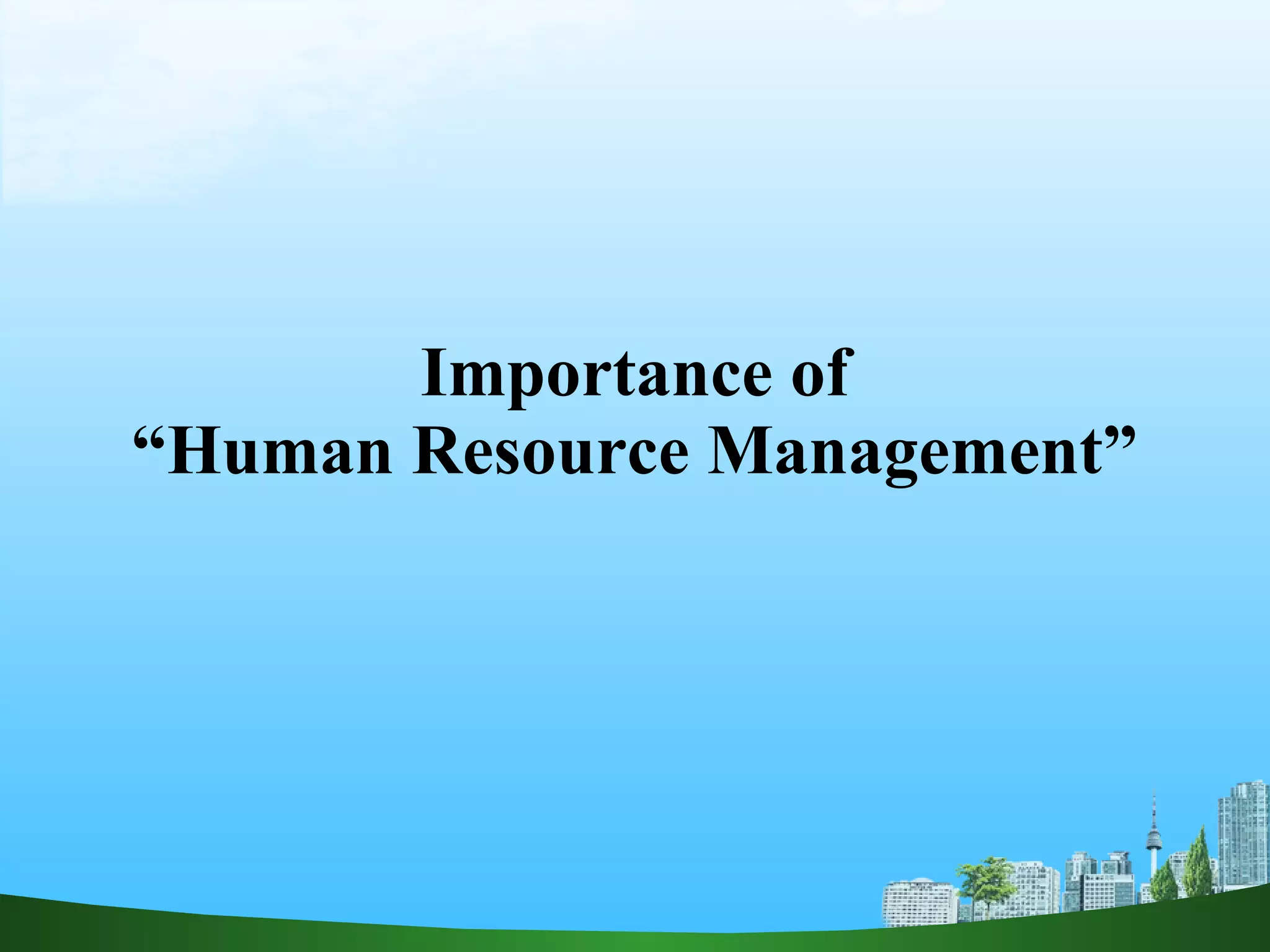 Importance of
“Human Resource Management”